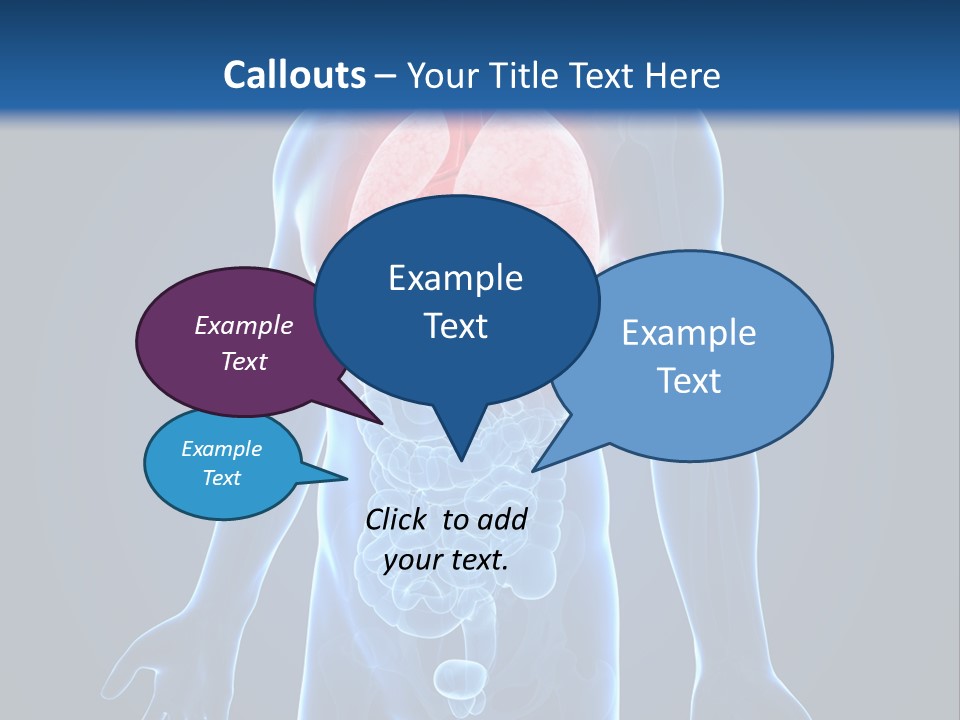 Callouts – Your Title Text Here

Example Text

Example Text

Example Text

Example Text

Click to add your text.